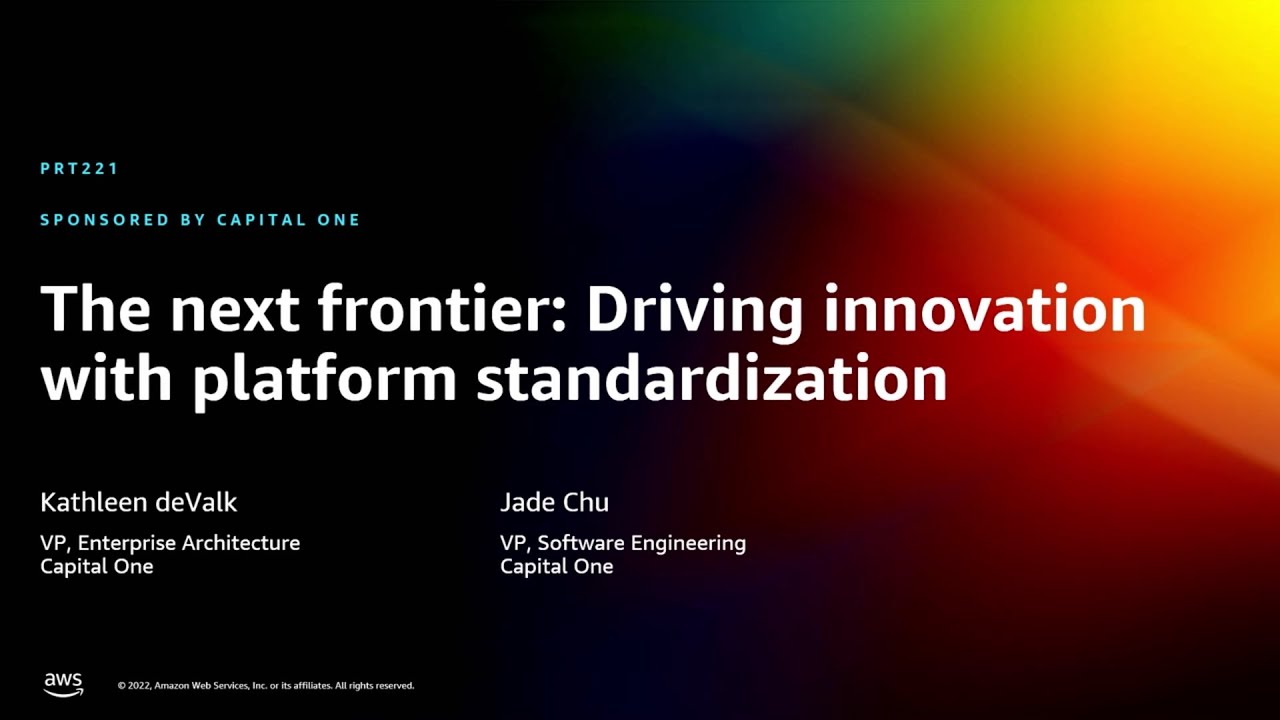 PRT221

SPONSORED BY CAPITAL ONE

The next frontier: Driving innovation with platform standardization

Kathleen deValk

VP, Enterprise Architecture
Capital One

Jade Chu

VP, Software Engineering
Capital One

aws

© 2022, Amazon Web Services, Inc. or its affiliates. All rights reserved.